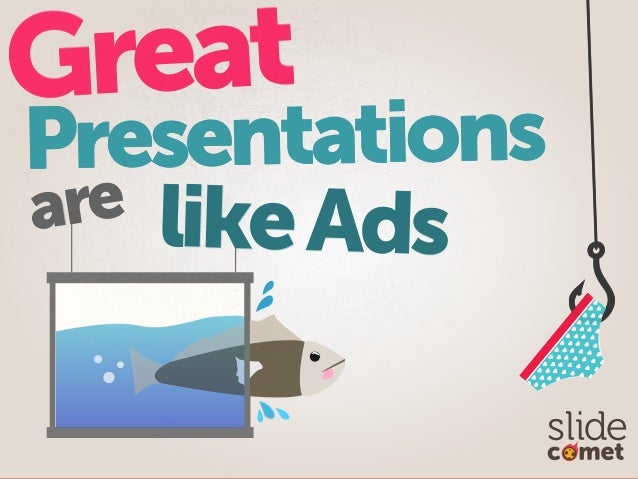 Great
Presentations
are like Ads

slide
comet